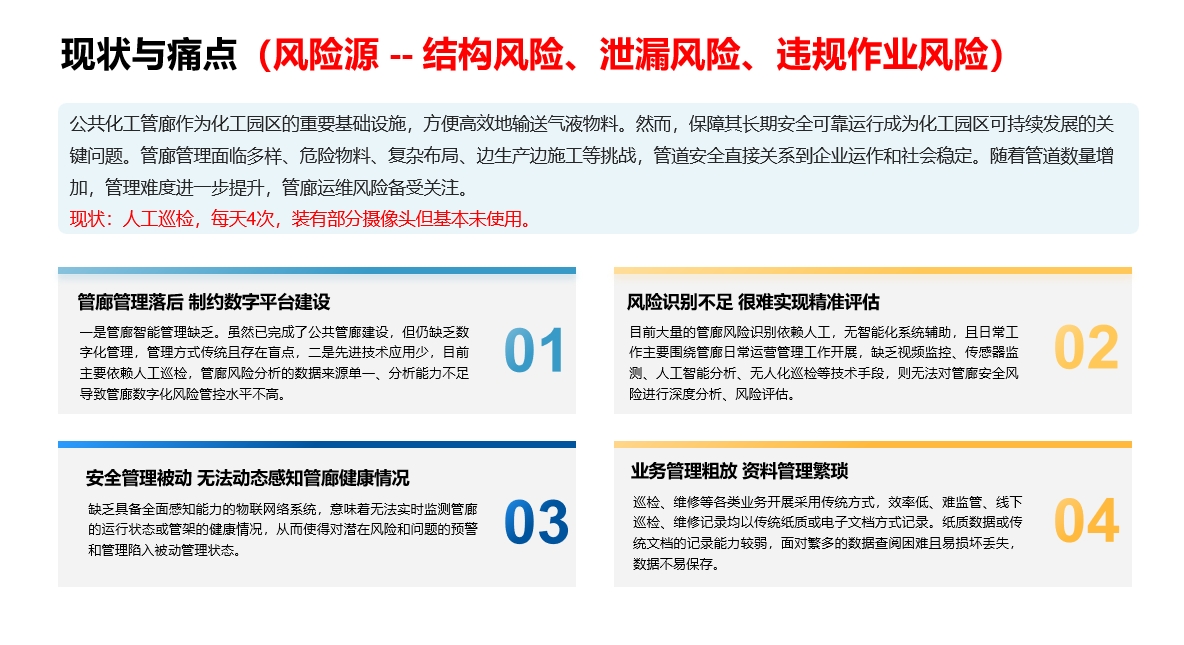 现状与痛点（风险源 -- 结构风险、泄漏风险、违规作业风险）

公共化工管廊作为化工园区的重要基础设施，方便高效地输送气液物料。然而，保障其长期安全可靠运行成为化工园区可持续发展的关键问题。管廊管理面临多样、危险物料、复杂布局、边生产边施工等挑战，管道安全直接关系到企业运作和社会稳定。随着管道数量增加，管理难度进一步提升，管廊运维风险备受关注。
现状：人工巡检，每天4次，装有部分摄像头但基本未使用。

管廊管理落后 制约数字平台建设
一是管廊智能管理缺乏。虽然已完成了公共管廊建设，但仍缺乏数字化管理，管理方式传统且存在盲点，二是先进技术应用少，目前主要依赖人工巡检，管廊风险分析的数据来源单一、分析能力不足导致管廊数字化风险管控水平不高。
01

风险识别不足 很难实现精准评估
目前大量的管廊风险识别依赖人工，无智能化系统辅助，且日常工作主要围绕管廊日常运营管理工作开展，缺乏视频监控、传感器监测、人工智能分析、无人化巡检等技术手段，则无法对管廊安全风险进行深度分析、风险评估。
02

安全管理被动 无法动态感知管廊健康情况
缺乏具备全面感知能力的物联网络系统，意味着无法实时监测管廊的运行状态或管架的健康情况，从而使得对潜在风险和问题的预警和管理陷入被动管理状态。
03

业务管理粗放 资料管理繁琐
巡检、维修等各类业务开展采用传统方式，效率低、难监管、线下巡检、维修记录均以传统纸质或电子文档方式记录。纸质数据或传统文档的记录能力较弱，面对繁多的数据查阅困难且易损坏丢失，数据不易保存。
04